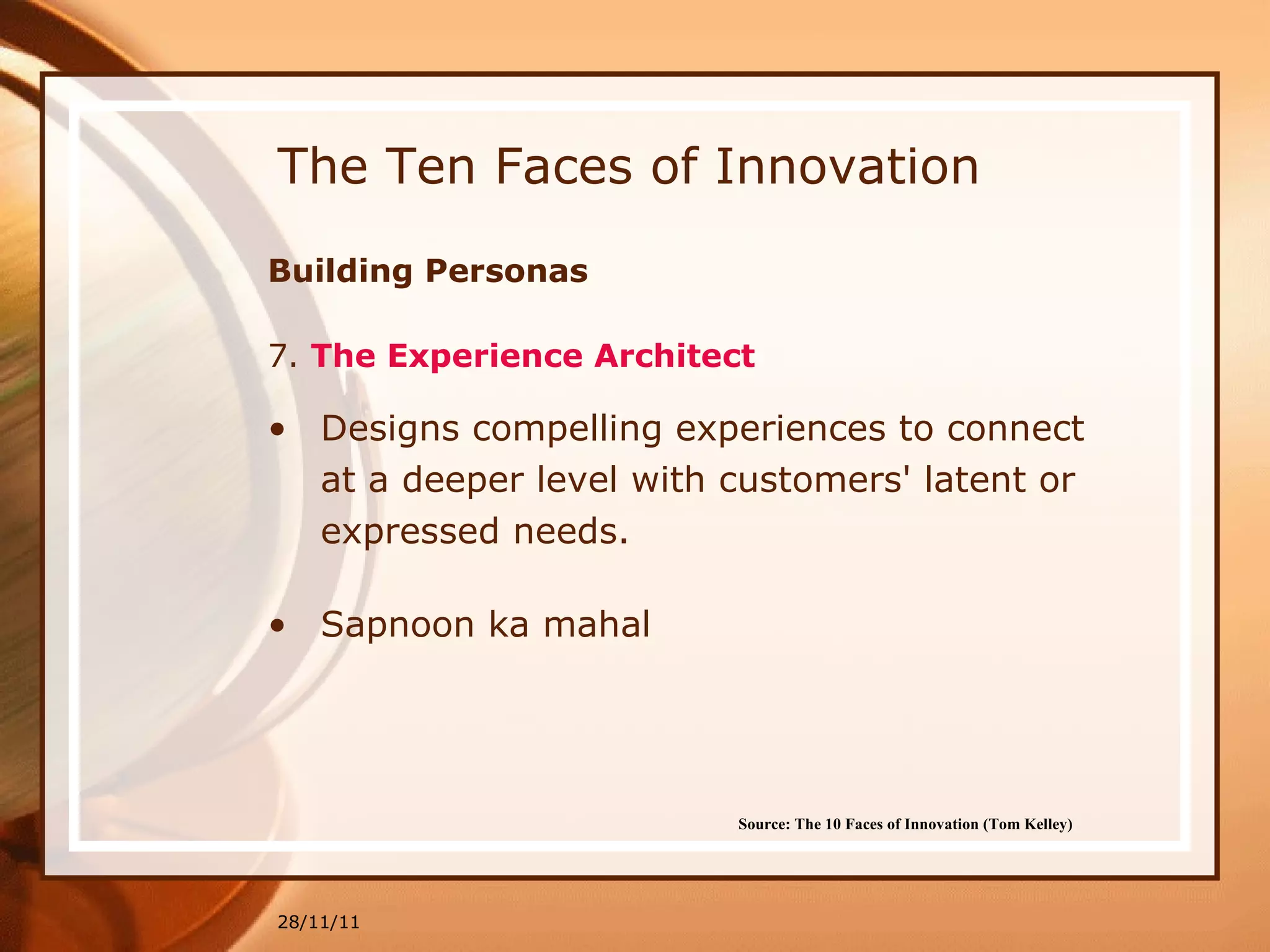 The Ten Faces of Innovation

Building Personas

7. The Experience Architect

• Designs compelling experiences to connect at a deeper level with customers' latent or expressed needs.

• Sapnoon ka mahal

Source: The 10 Faces of Innovation (Tom Kelley)

28/11/11